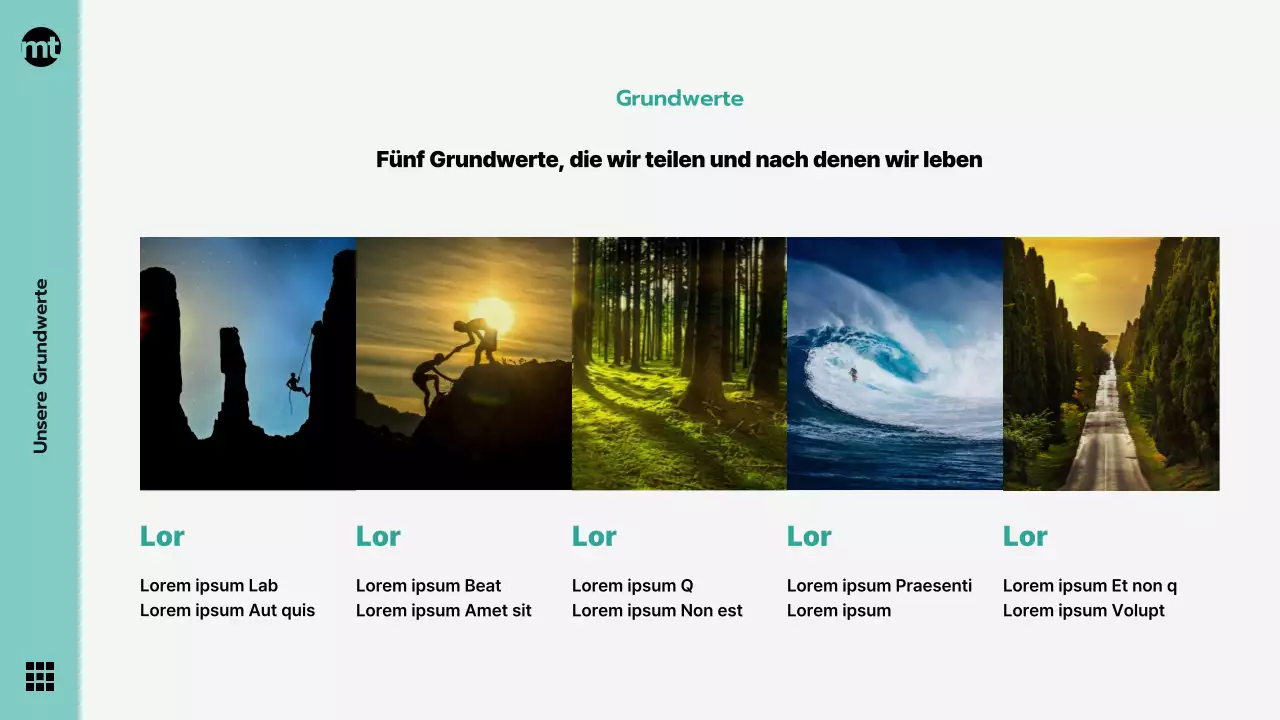 mt

Unsere Grundwerte

Grundwerte

Fünf Grundwerte, die wir teilen und nach denen wir leben

Lor

Lorem ipsum Lab
Lorem ipsum Aut quis

Lor

Lorem ipsum Beat
Lorem ipsum Amet sit

Lor

Lorem ipsum Q
Lorem ipsum Non est

Lor

Lorem ipsum Praesenti
Lorem ipsum

Lor

Lorem ipsum Et non q
Lorem ipsum Volupt